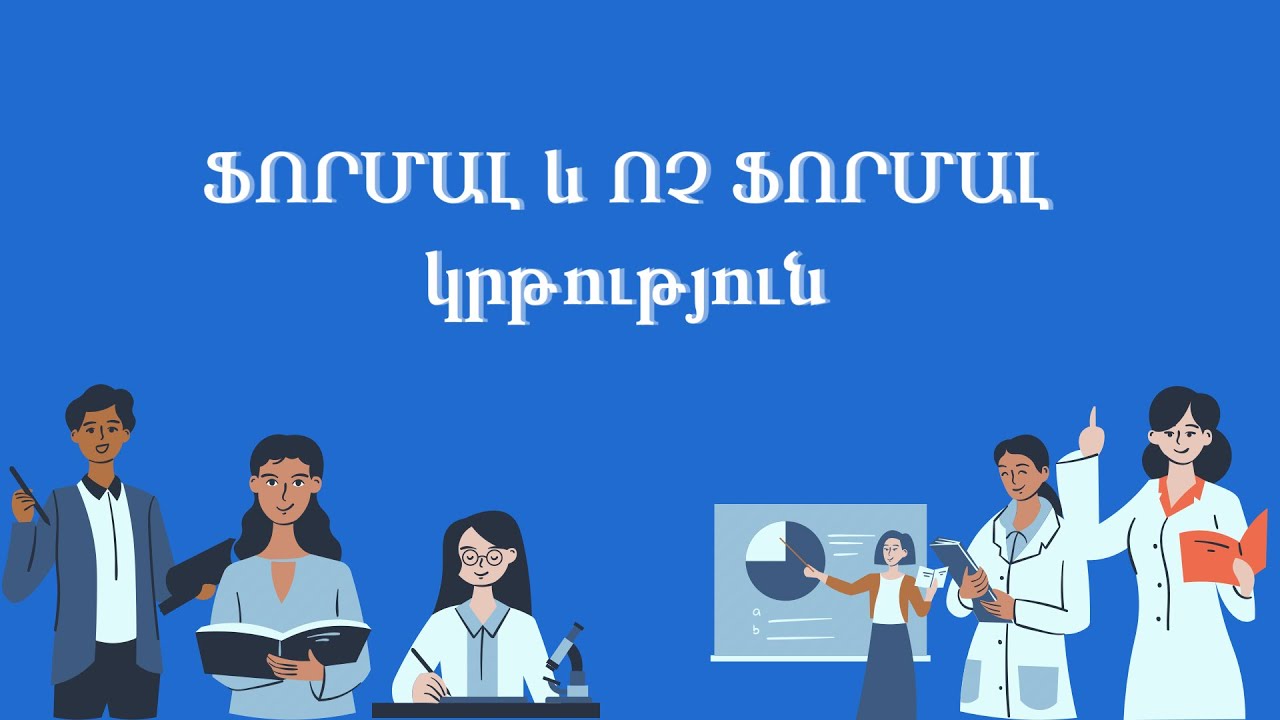 ՖՈՐՄԱԼ և ՈՉ ՖՈՐՄԱԼ
կրթություն

a
b